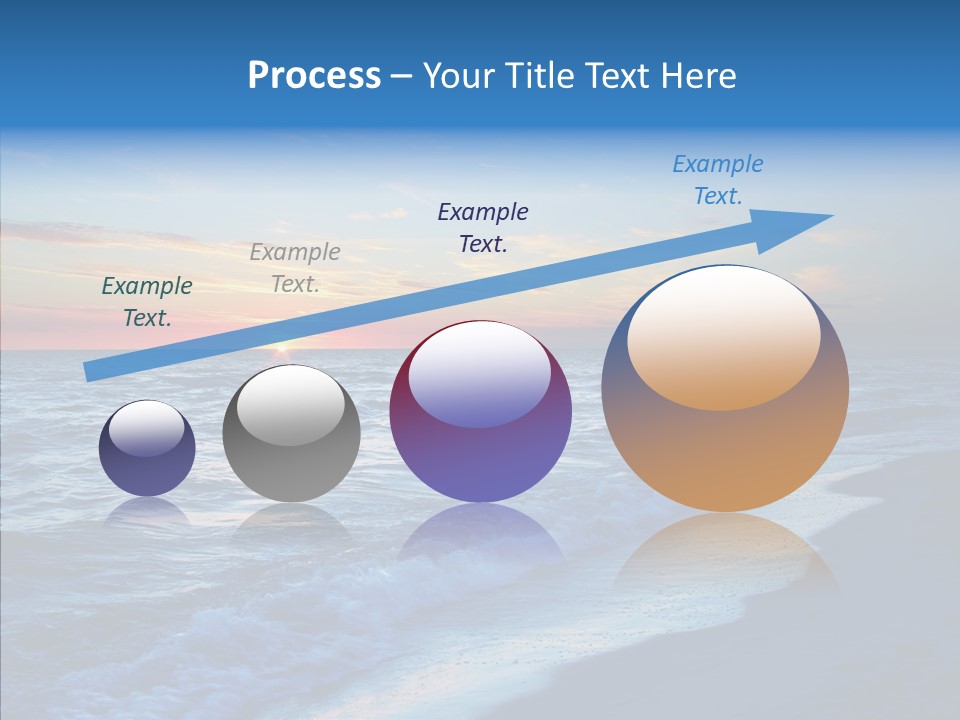 Process – Your Title Text Here

Example Text.

Example Text.

Example Text.

Example Text.